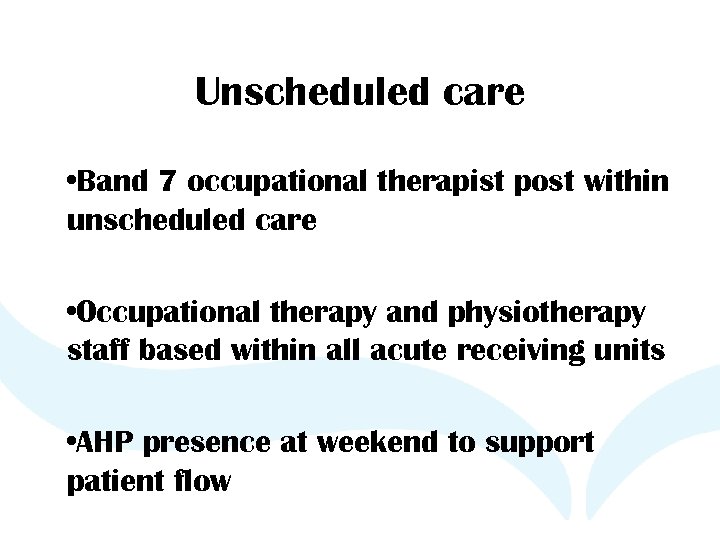 Unscheduled care

•Band 7 occupational therapist post within unscheduled care

•Occupational therapy and physiotherapy staff based within all acute receiving units

•AHP presence at weekend to support patient flow